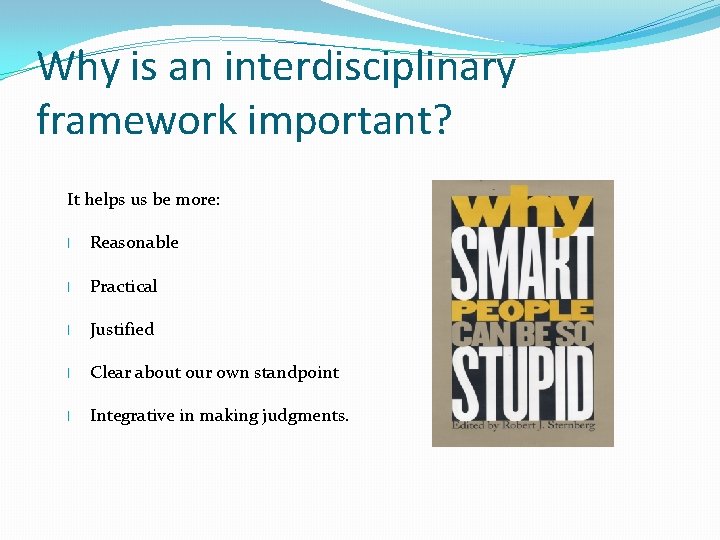 Why is an interdisciplinary framework important?

It helps us be more:

l Reasonable

l Practical

l Justified

l Clear about our own standpoint

l Integrative in making judgments.

why SMART PEOPLE CAN BE SO STUPID

Edited by Robert J. Sternberg